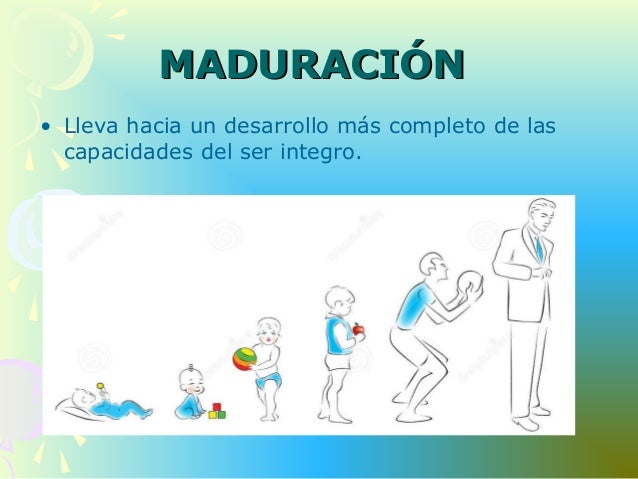 MADURACIÓN

• Lleva hacia un desarrollo más completo de las capacidades del ser integro.